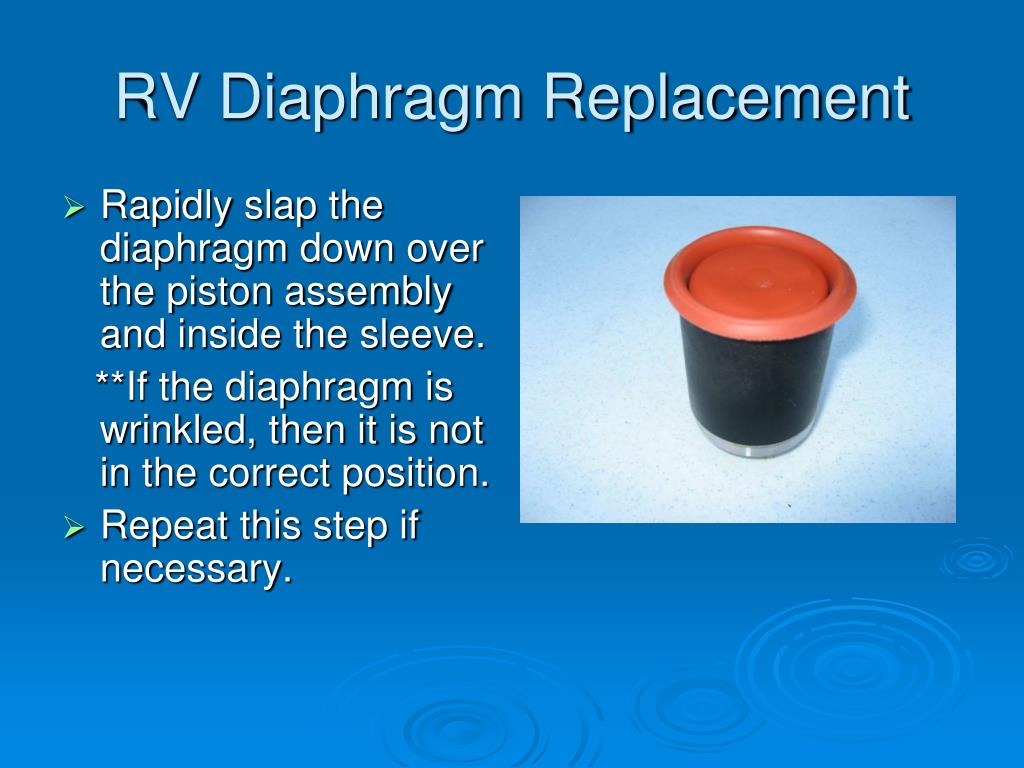 RV Diaphragm Replacement

➢ Rapidly slap the diaphragm down over the piston assembly and inside the sleeve.

**If the diaphragm is wrinkled, then it is not in the correct position.

➢ Repeat this step if necessary.